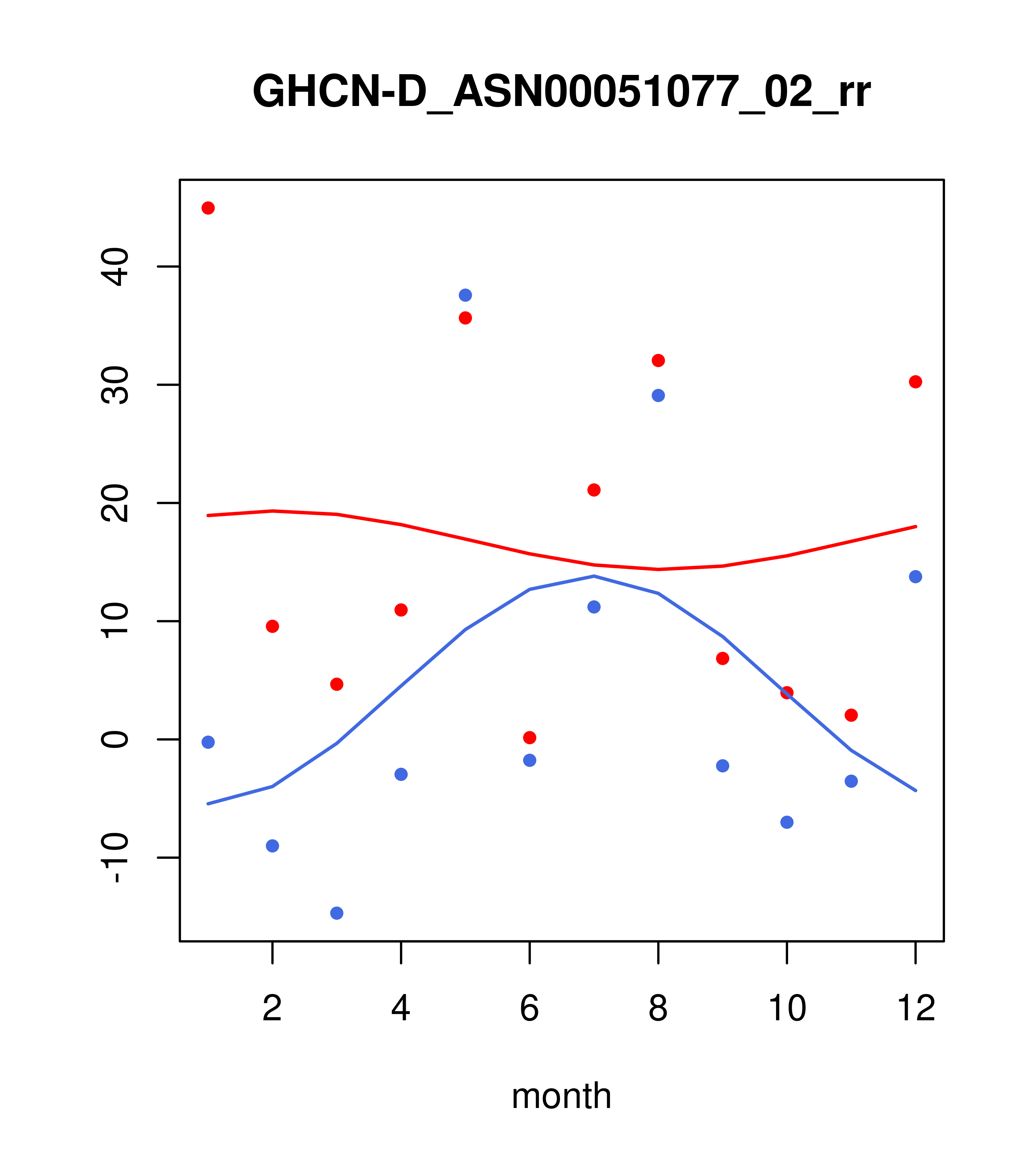 GHCN-D_ASN00051077_02_rr

40
30
20
10
0
-10

2
4
6
8
10
12

month